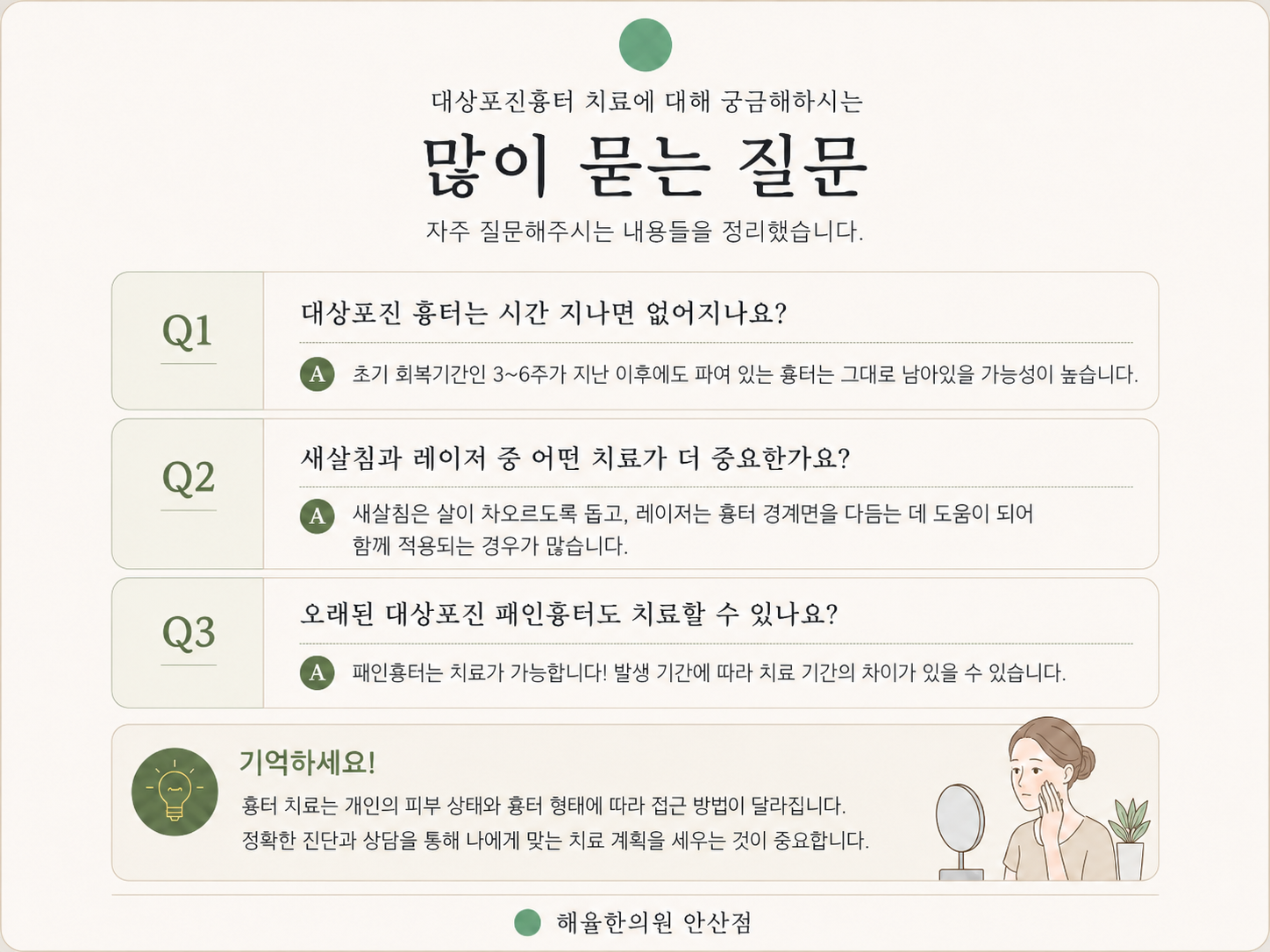 대상포진흉터 치료에 대해 궁금해하시는

많이 묻는 질문

자주 질문해주시는 내용들을 정리했습니다.

Q1

대상포진 흉터는 시간 지나면 없어지나요?

A 초기 회복기간인 3~6주가 지난 이후에도 파여 있는 흉터는 그대로 남아있을 가능성이 높습니다.

Q2

새살침과 레이저 중 어떤 치료가 더 중요한가요?

A 새살침은 살이 차오르도록 돕고, 레이저는 흉터 경계면을 다듬는 데 도움이 되어 함께 적용되는 경우가 많습니다.

Q3

오래된 대상포진 패인흉터도 치료할 수 있나요?

A 패인흉터는 치료가 가능합니다! 발생 기간에 따라 치료 기간의 차이가 있을 수 있습니다.

기억하세요!

흉터 치료는 개인의 피부 상태와 흉터 형태에 따라 접근 방법이 달라집니다.
정확한 진단과 상담을 통해 나에게 맞는 치료 계획을 세우는 것이 중요합니다.

해율한의원 안산점